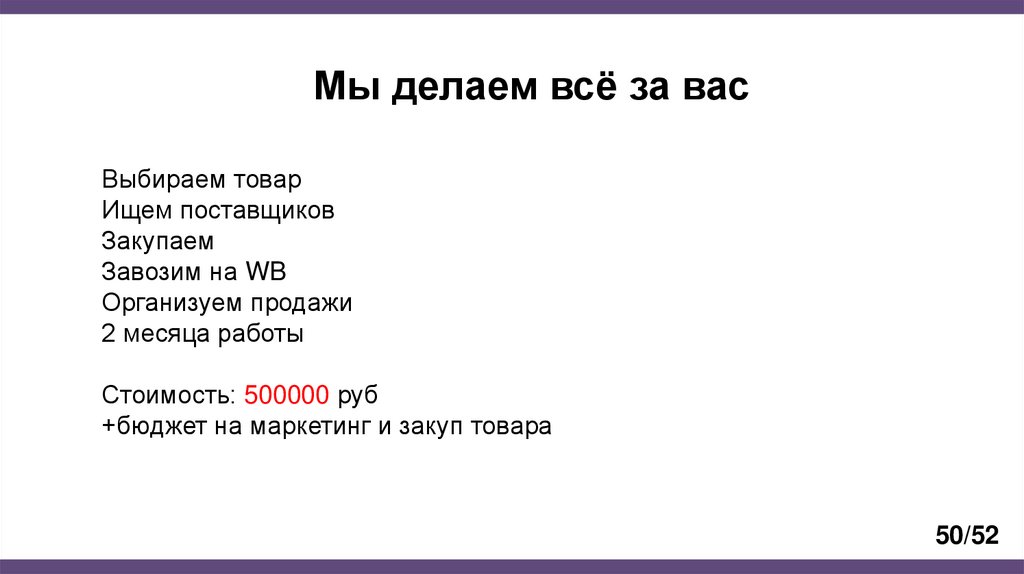 Мы делаем всё за вас

Выбираем товар
Ищем поставщиков
Закупаем
Завозим на WB
Организуем продажи
2 месяца работы

Стоимость: 500000 руб
+бюджет на маркетинг и закуп товара

50/52